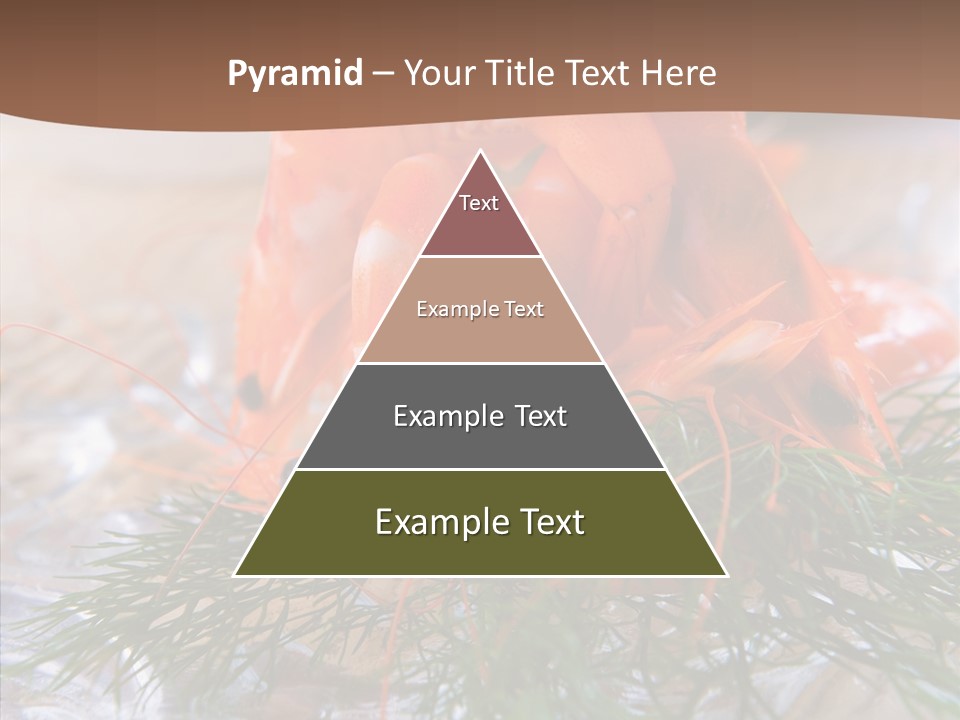 Pyramid – Your Title Text Here

Text

Example Text

Example Text

Example Text